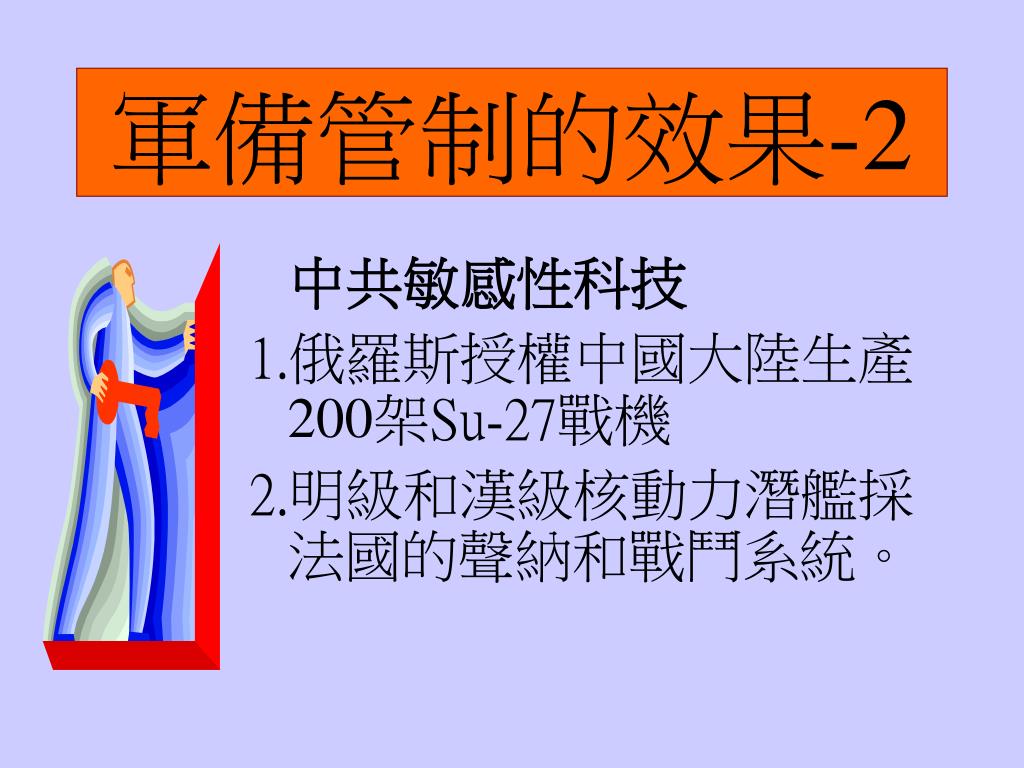 軍備管制的效果-2

中共敏感性科技

1.俄羅斯授權中國大陸生產200架Su-27戰機

2.明級和漢級核動力潛艦採法國的聲納和戰鬥系統。